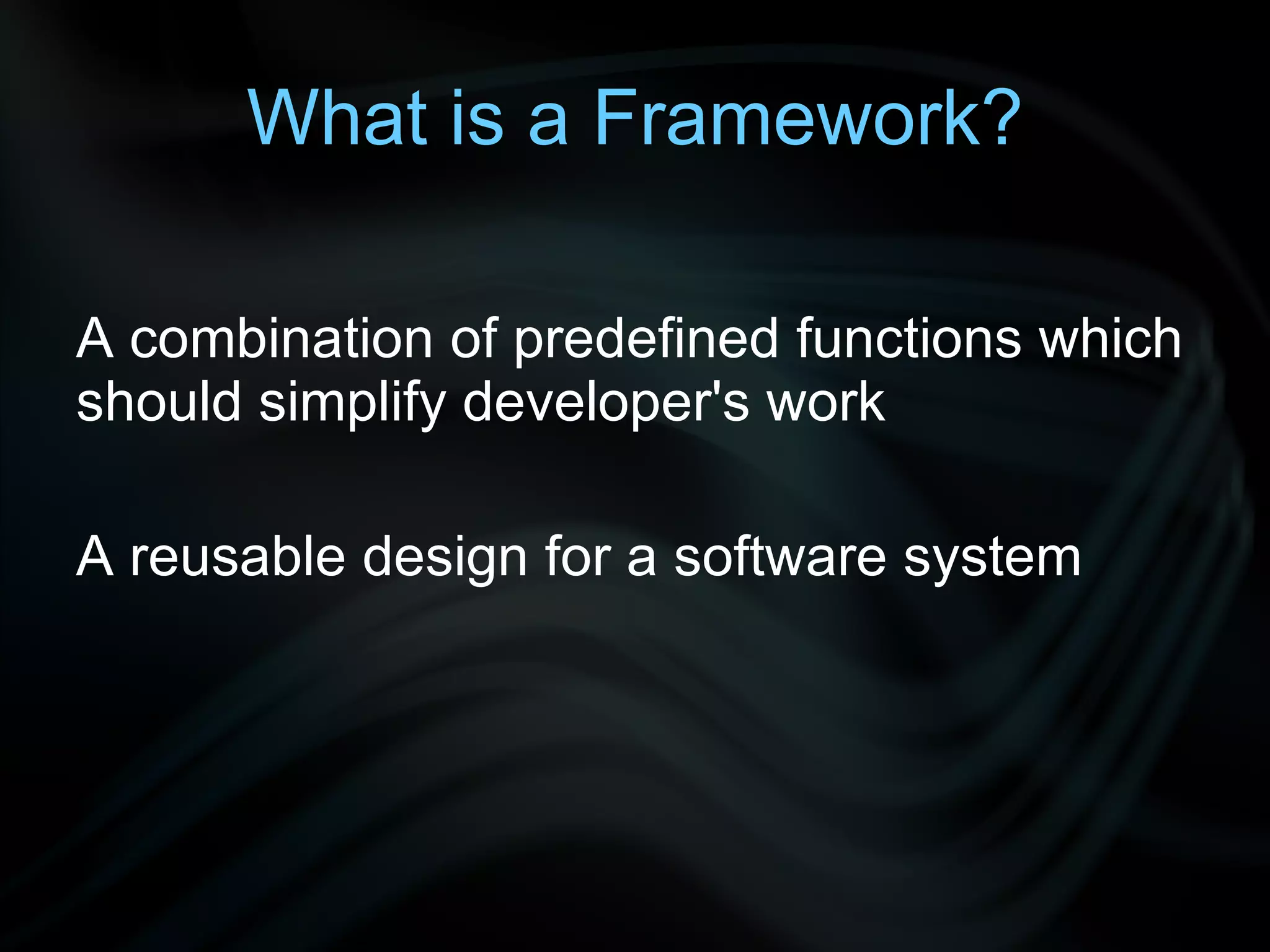 What is a Framework?

A combination of predefined functions which should simplify developer's work

A reusable design for a software system